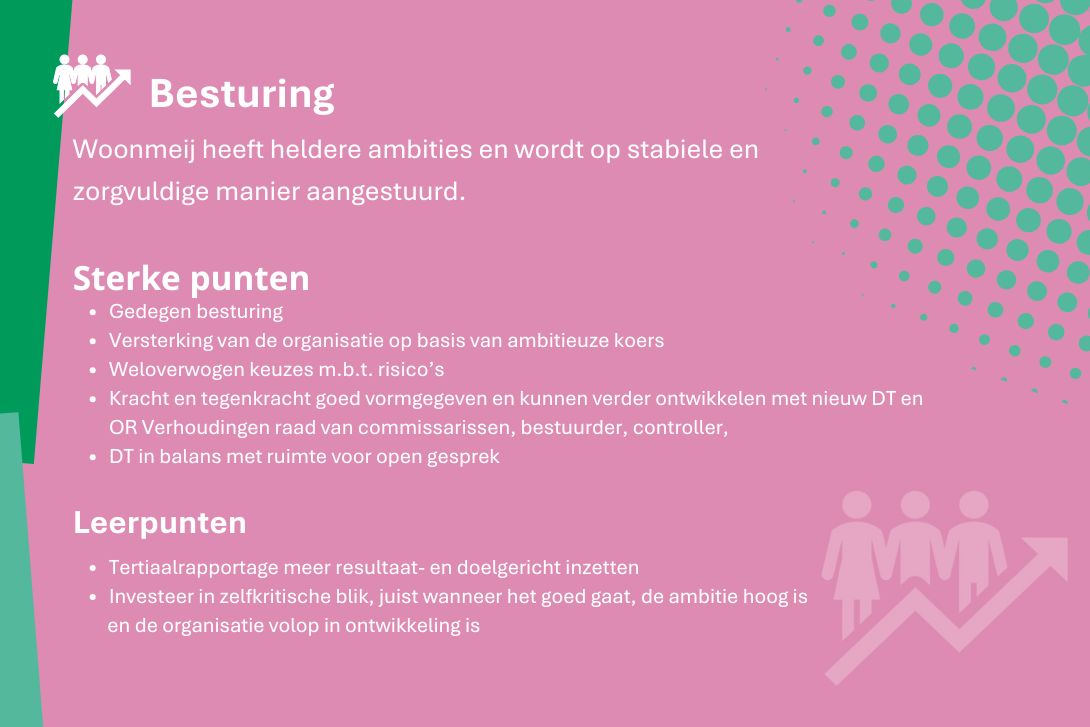 Besturing

Woonmeij heeft heldere ambities en wordt op stabiele en zorgvuldige manier aangestuurd.

Sterke punten

- Gedegen besturing
- Versterking van de organisatie op basis van ambitieuze koers
- Weloverwogen keuzes m.b.t. risico's
- Kracht en tegenkracht goed vormgegeven en kunnen verder ontwikkelen met nieuw DT en OR Verhoudingen raad van commissarissen, bestuurder, controller,
- DT in balans met ruimte voor open gesprek

Leerpunten

- Tertiaalrapportage meer resultaat- en doelgericht inzetten
- Investeer in zelfkritische blik, juist wanneer het goed gaat, de ambitie hoog is en de organisatie volop in ontwikkeling is